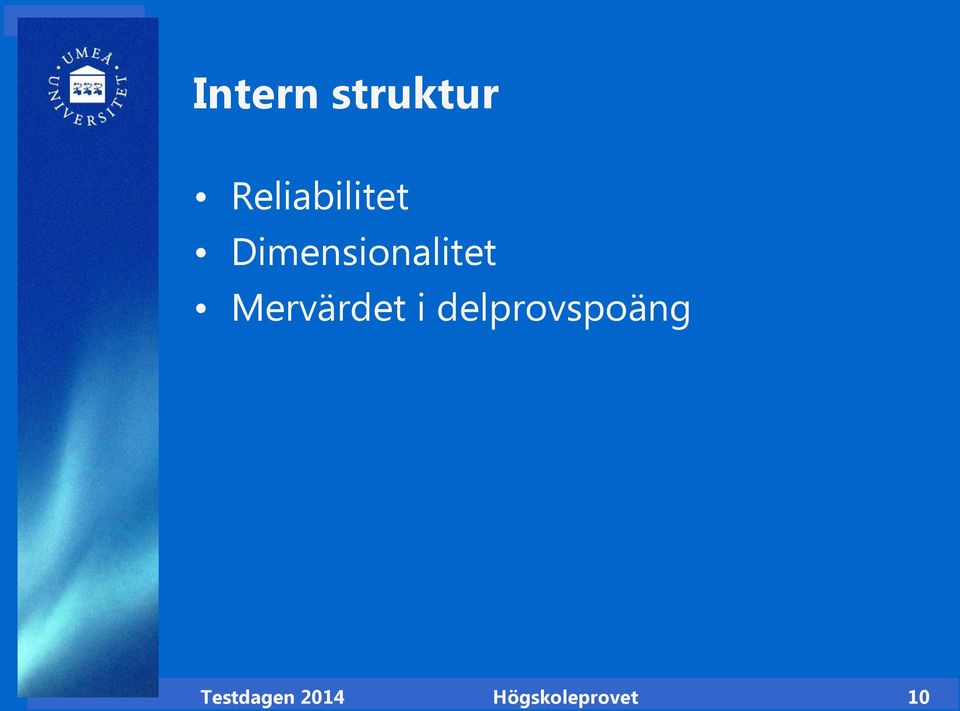 UMEÅ UNIVERSITET

Intern struktur

• Reliabilitet
• Dimensionalitet
• Mervärdet i delprovspoäng

Testdagen 2014 Högskoleprovet 10